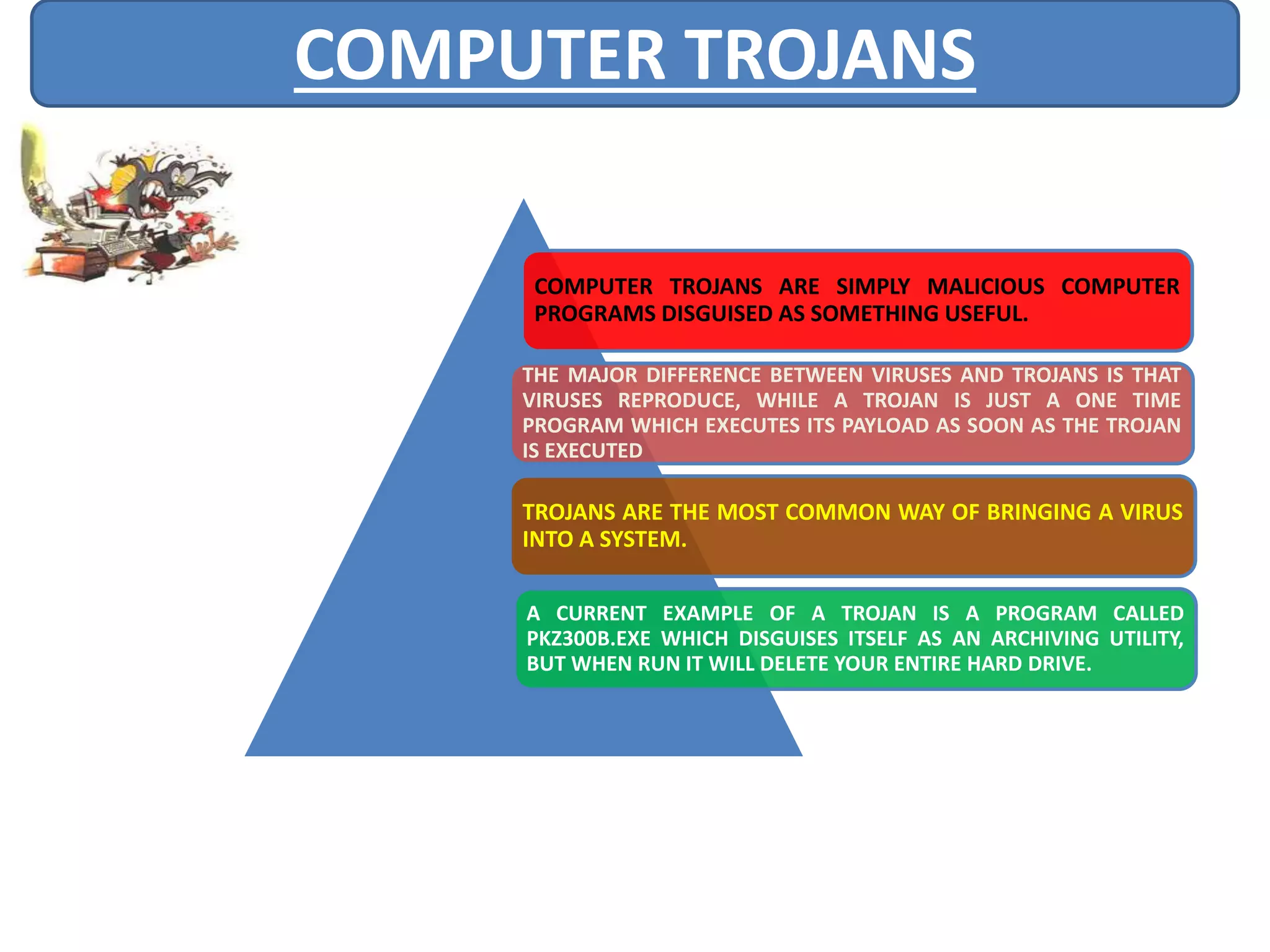 COMPUTER TROJANS

COMPUTER TROJANS ARE SIMPLY MALICIOUS COMPUTER PROGRAMS DISGUISED AS SOMETHING USEFUL.

THE MAJOR DIFFERENCE BETWEEN VIRUSES AND TROJANS IS THAT VIRUSES REPRODUCE, WHILE A TROJAN IS JUST A ONE TIME PROGRAM WHICH EXECUTES ITS PAYLOAD AS SOON AS THE TROJAN IS EXECUTED

TROJANS ARE THE MOST COMMON WAY OF BRINGING A VIRUS INTO A SYSTEM.

A CURRENT EXAMPLE OF A TROJAN IS A PROGRAM CALLED PKZ300B.EXE WHICH DISGUISES ITSELF AS AN ARCHIVING UTILITY, BUT WHEN RUN IT WILL DELETE YOUR ENTIRE HARD DRIVE.